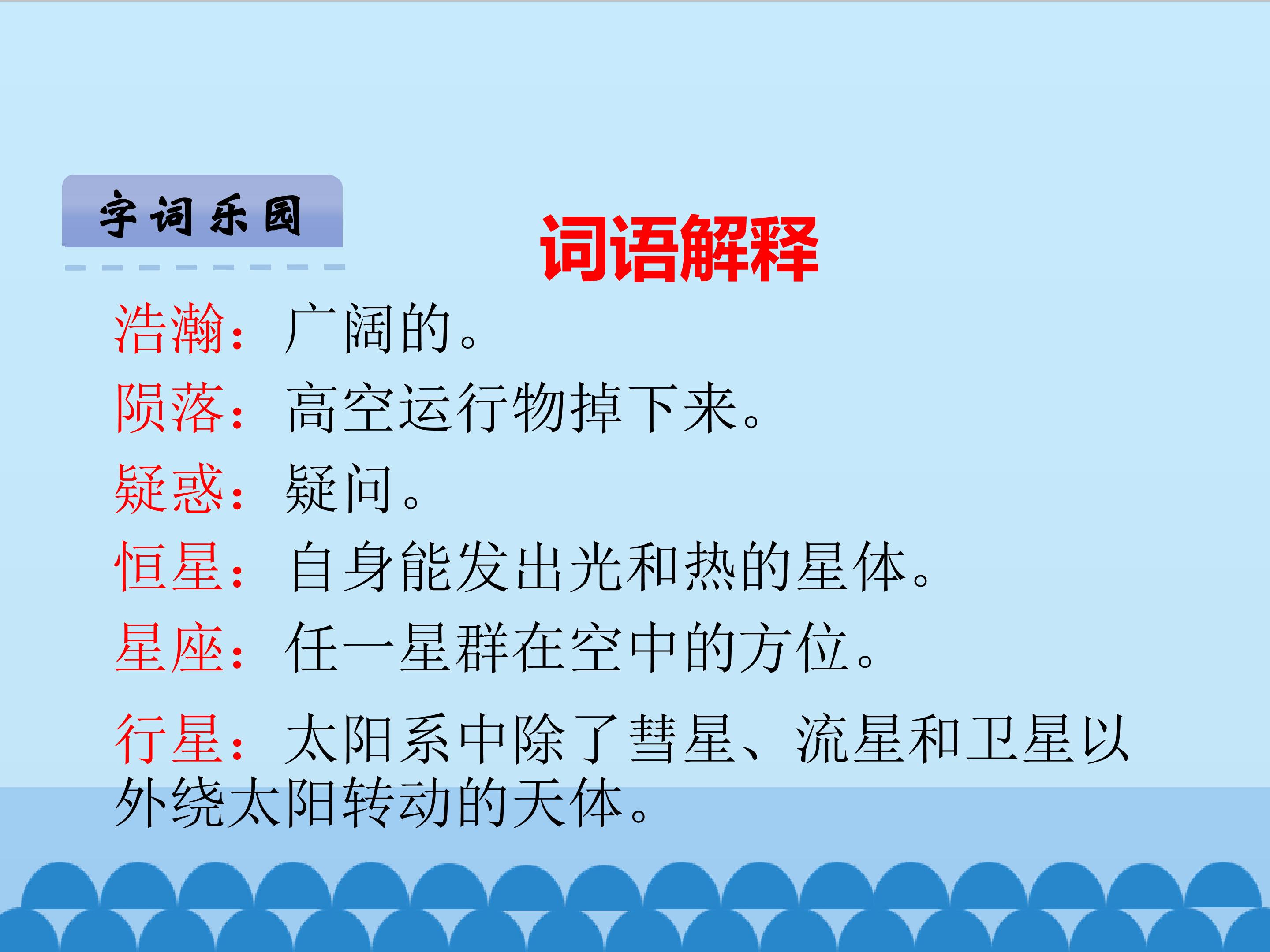 字词乐园

词语解释

浩瀚：广阔的。

陨落：高空运行物掉下来。

疑惑：疑问。

恒星：自身能发出光和热的星体。

星座：任一星群在空中的方位。

行星：太阳系中除了彗星、流星和卫星以外绕太阳转动的天体。